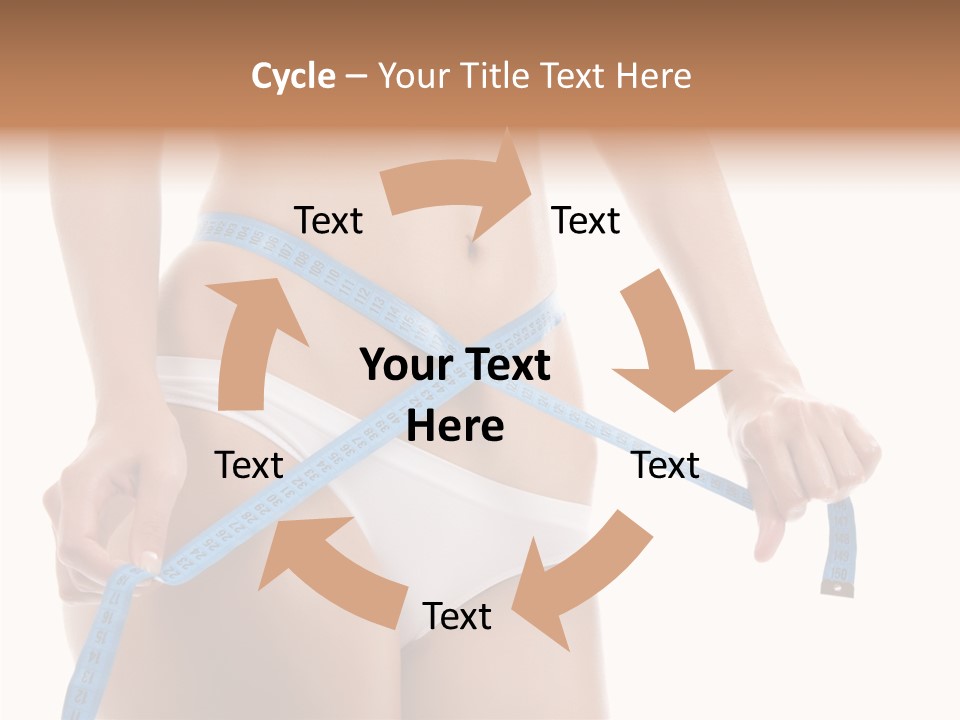 Cycle – Your Title Text Here

Text

Text

Your Text Here

Text

Text

Text